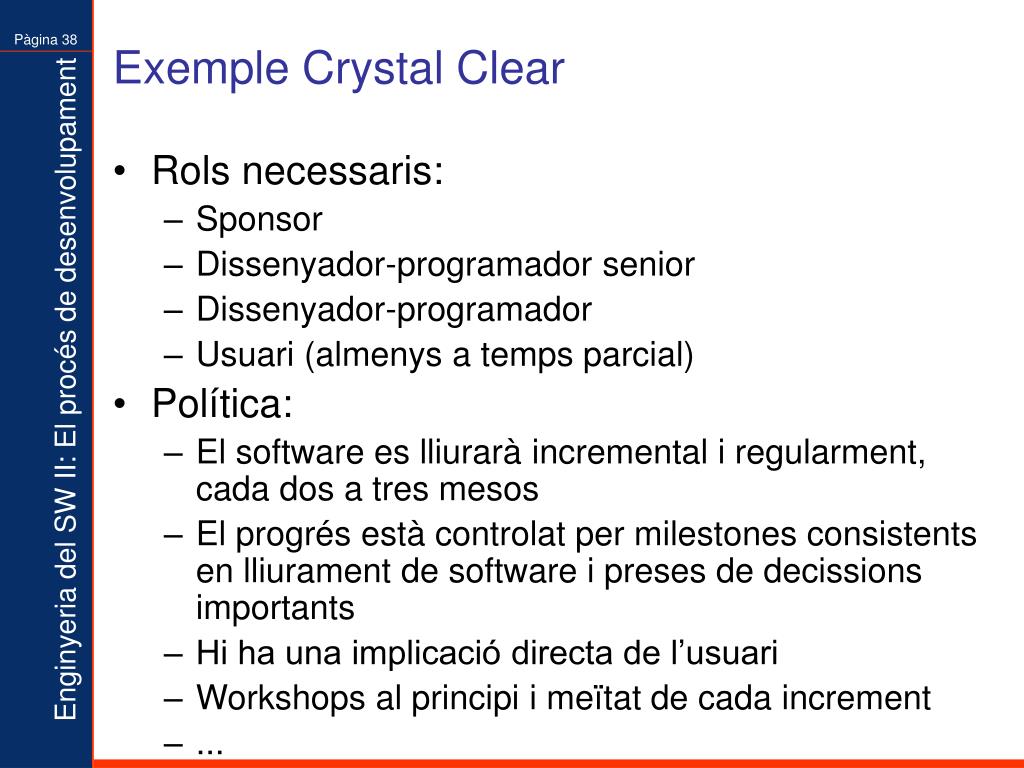 Pàgina 38

Enginyeria del SW II: El procés de desenvolupament

Exemple Crystal Clear

• Rols necessaris:
– Sponsor
– Dissenyador-programador senior
– Dissenyador-programador
– Usuari (almenys a temps parcial)
• Política:
– El software es lliurarà incremental i regularment, cada dos a tres mesos
– El progrés està controlat per milestones consistents en lliurament de software i preses de decissions importants
– Hi ha una implicació directa de l'usuari
– Workshops al principi i meïtat de cada increment
– ...